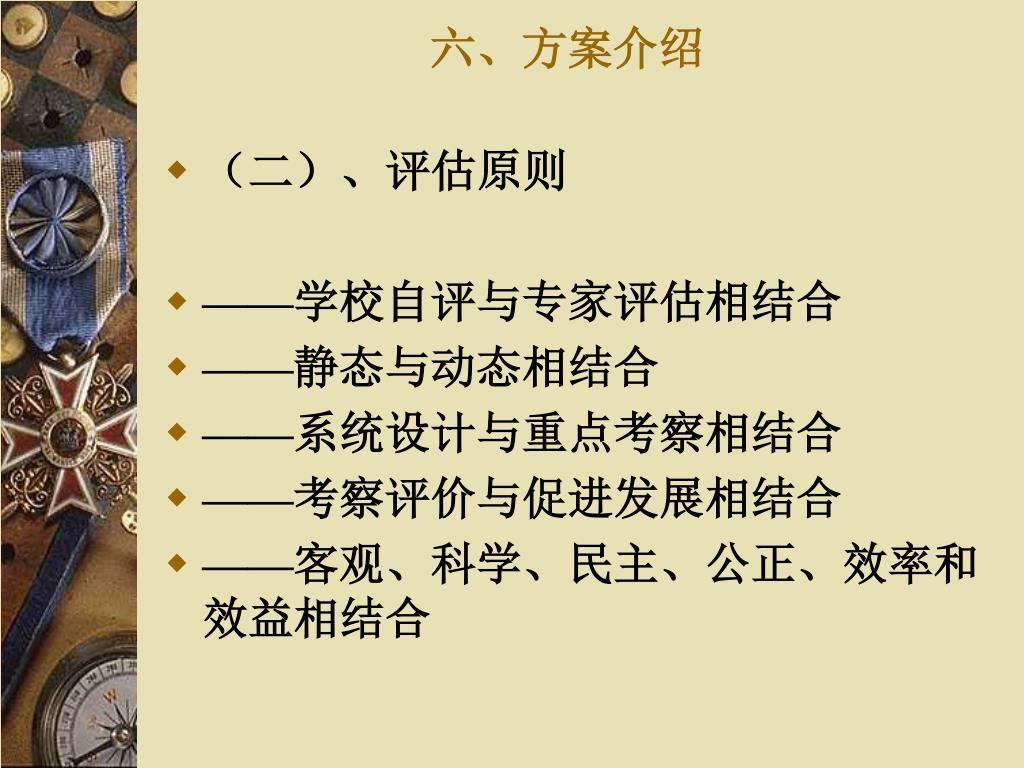 六、方案介绍

（二）、评估原则

——学校自评与专家评估相结合
——静态与动态相结合
——系统设计与重点考察相结合
——考察评价与促进发展相结合
——客观、科学、民主、公正、效率和效益相结合